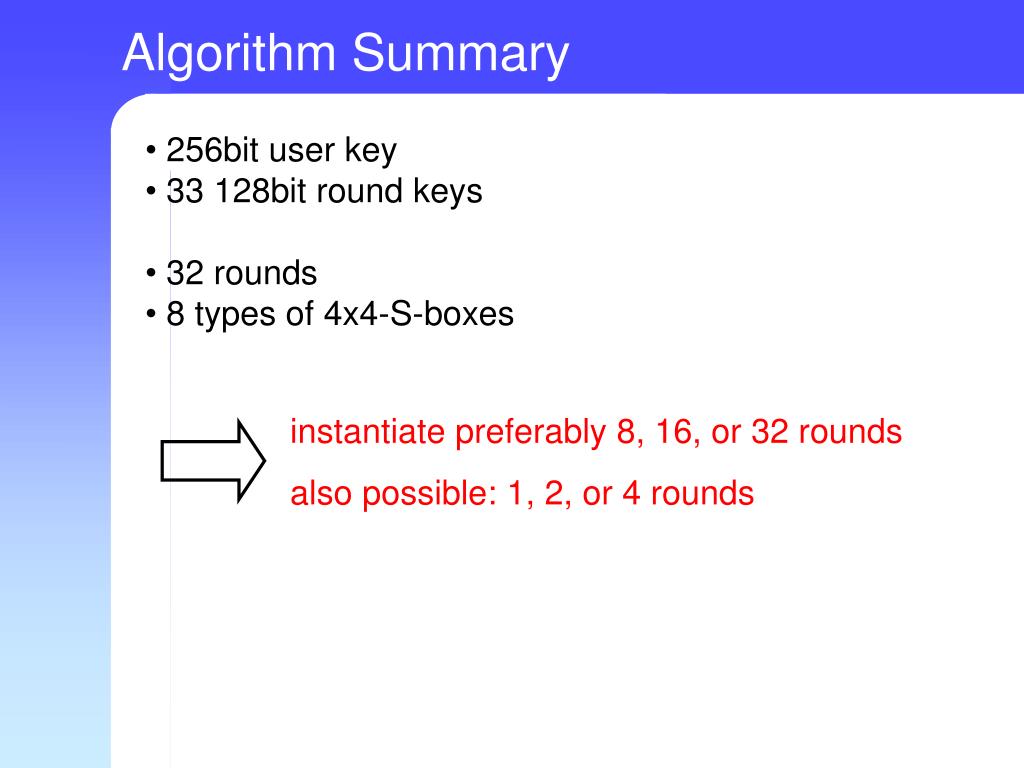 Algorithm Summary

• 256bit user key
• 33 128bit round keys

• 32 rounds
• 8 types of 4x4-S-boxes

instantiate preferably 8, 16, or 32 rounds
also possible: 1, 2, or 4 rounds